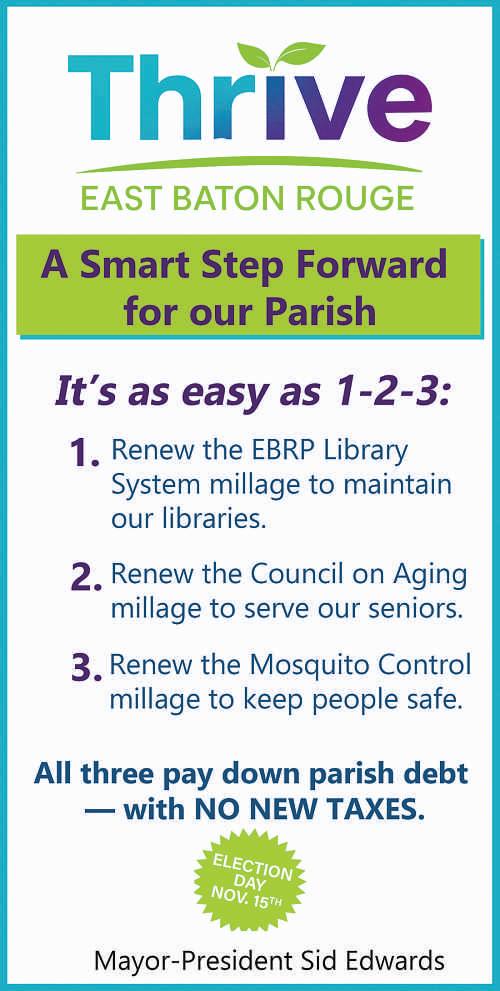 Thrive
EAST BATON ROUGE

A Smart Step Forward for our Parish

It's as easy as 1-2-3:

1. Renew the EBRP Library System millage to maintain our libraries.

2. Renew the Council on Aging millage to serve our seniors.

3. Renew the Mosquito Control millage to keep people safe.

All three pay down parish debt — with NO NEW TAXES.

ELECTION DAY NOV. 15TH

Mayor-President Sid Edwards